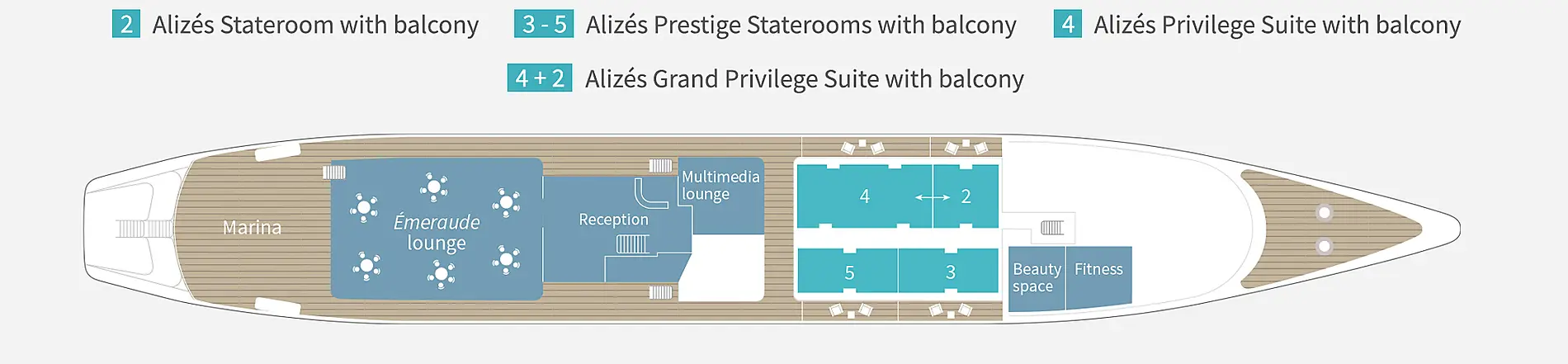 2 Alizés Stateroom with balcony
3 - 5 Alizés Prestige Staterooms with balcony
4 Alizés Privilege Suite with balcony
4 + 2 Alizés Grand Privilege Suite with balcony

Marina
Émeraude lounge
Reception
Multimedia lounge
4
2
5
3
Beauty space
Fitness